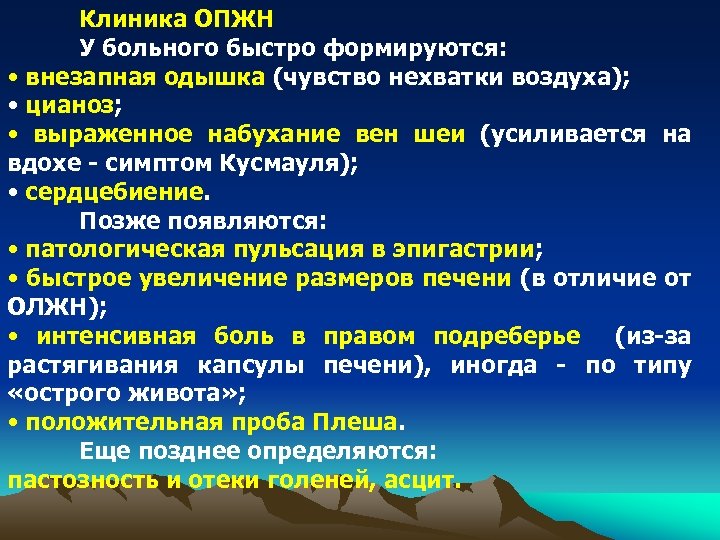 Клиника ОПЖН

У больного быстро формируются:

• внезапная одышка (чувство нехватки воздуха);
• цианоз;
• выраженное набухание вен шеи (усиливается на вдохе - симптом Кусмауля);
• сердцебиение.

Позже появляются:

• патологическая пульсация в эпигастрии;
• быстрое увеличение размеров печени (в отличие от ОЛЖН);
• интенсивная боль в правом подреберье (из-за растягивания капсулы печени), иногда - по типу «острого живота»;
• положительная проба Плеша.

Еще позднее определяются:

пастозность и отеки голеней, асцит.